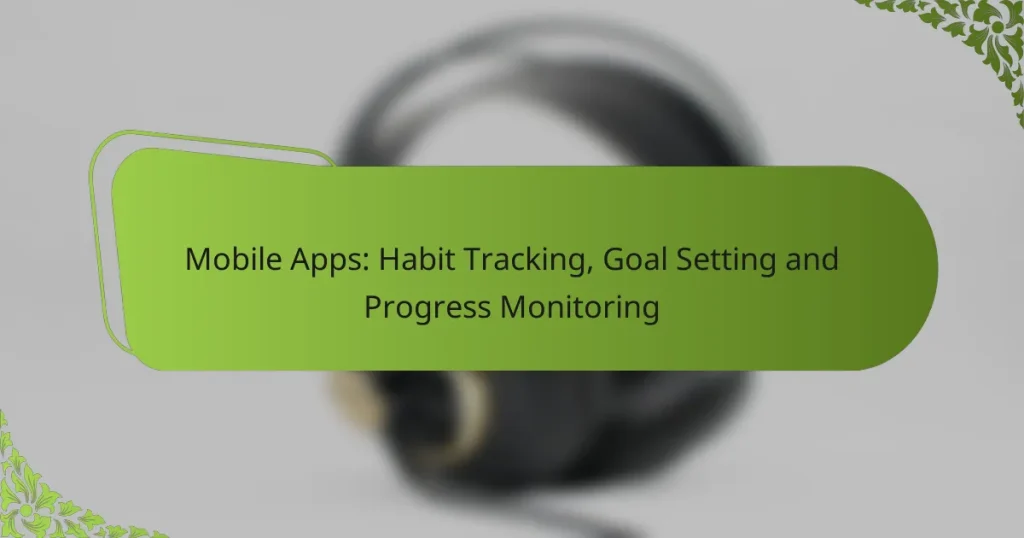 Mobile Apps: Habit Tracking, Goal Setting and Progress Monitoring